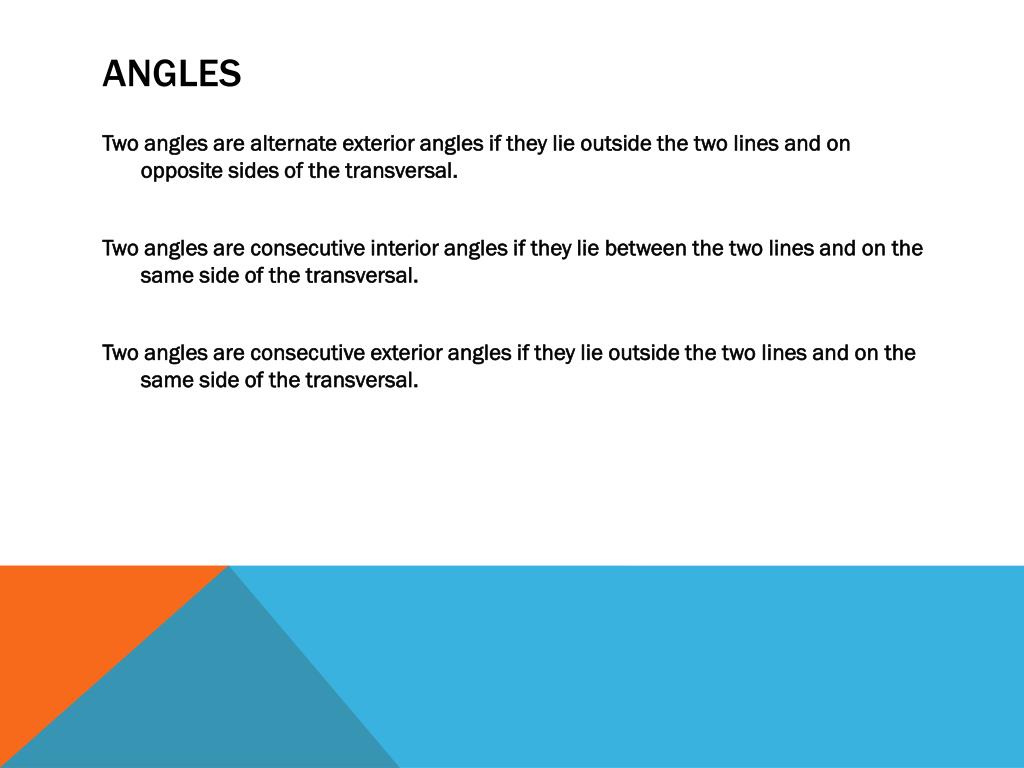 ANGLES

Two angles are alternate exterior angles if they lie outside the two lines and on opposite sides of the transversal.

Two angles are consecutive interior angles if they lie between the two lines and on the same side of the transversal.

Two angles are consecutive exterior angles if they lie outside the two lines and on the same side of the transversal.